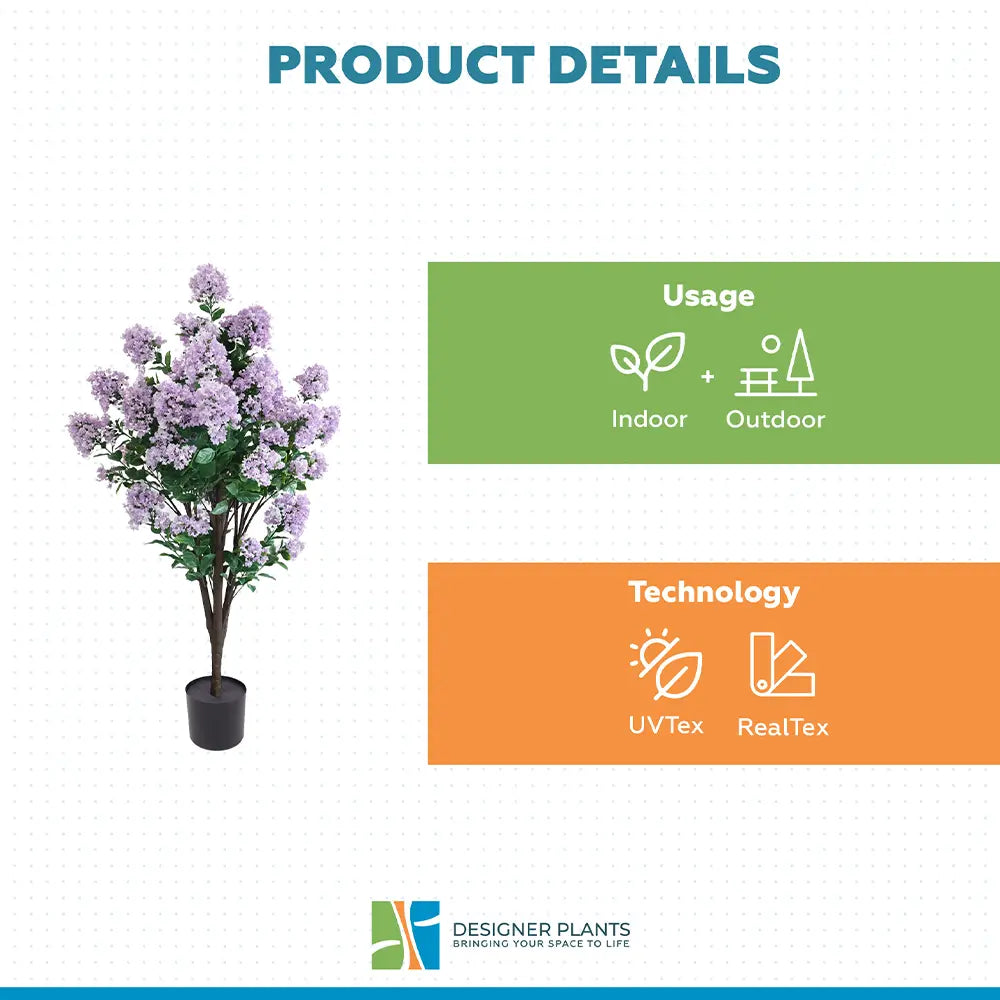 PRODUCT DETAILS

Usage

Indoor + Outdoor

Technology

UVTex RealTex

DESIGNER PLANTS
BRINGING YOUR SPACE TO LIFE